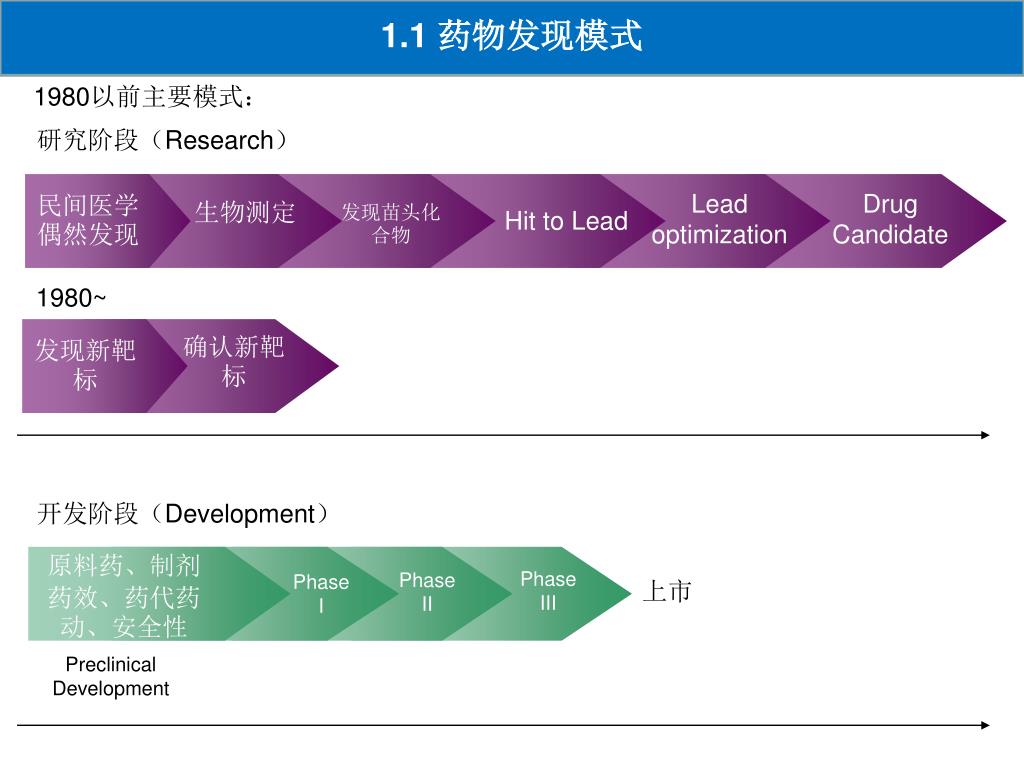 1.1 药物发现模式

1980以前主要模式：

研究阶段（Research）

民间医学偶然发现

生物测定

发现苗头化合物

Hit to Lead

Lead optimization

Drug Candidate

1980~

发现新靶标

确认新靶标

开发阶段（Development）

原料药、制剂药效、药代药动、安全性

Phase I

Phase II

Phase III

上市

Preclinical Development